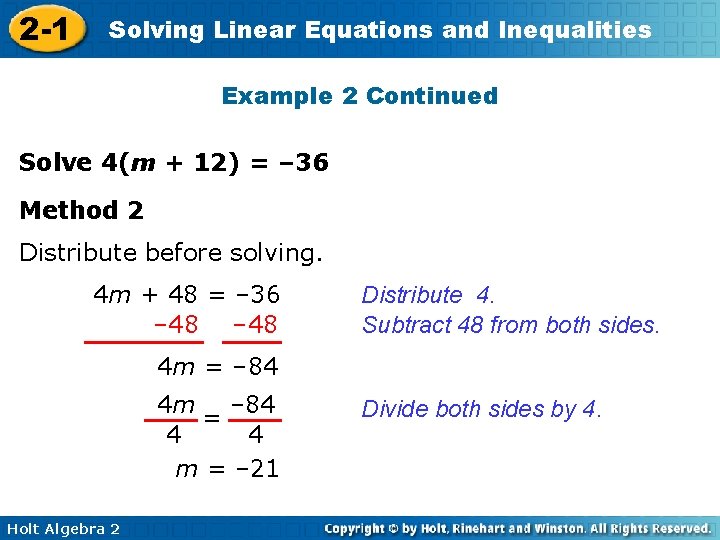 2-1 Solving Linear Equations and Inequalities

Example 2 Continued

Solve $4(m + 12) = -36$

Method 2

Distribute before solving.

$4m + 48 = -36$ Distribute 4.

$-48 \quad -48$ Subtract 48 from both sides.

$4m = -84$

$\frac{4m}{4} = \frac{-84}{4}$ Divide both sides by 4.

$m = -21$

Holt Algebra 2

Copyright © by Holt, Rinehart and Winston. All Rights Reserved.